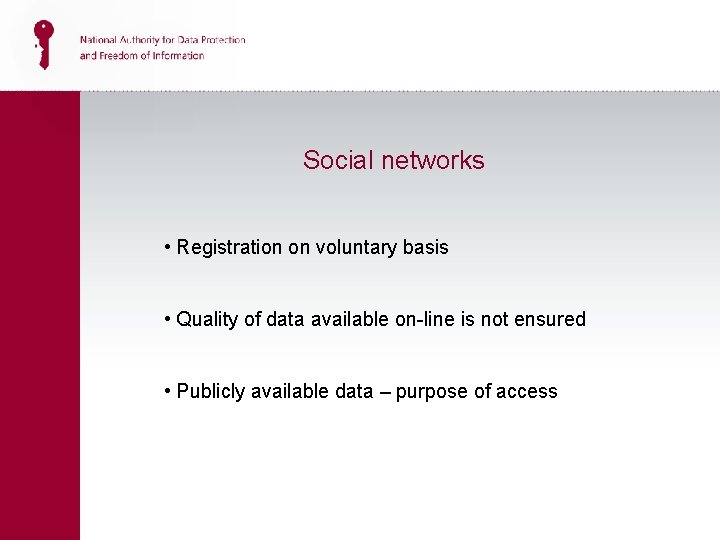 National Authority for Data Protection
and Freedom of Information

Social networks

• Registration on voluntary basis

• Quality of data available on-line is not ensured

• Publicly available data – purpose of access